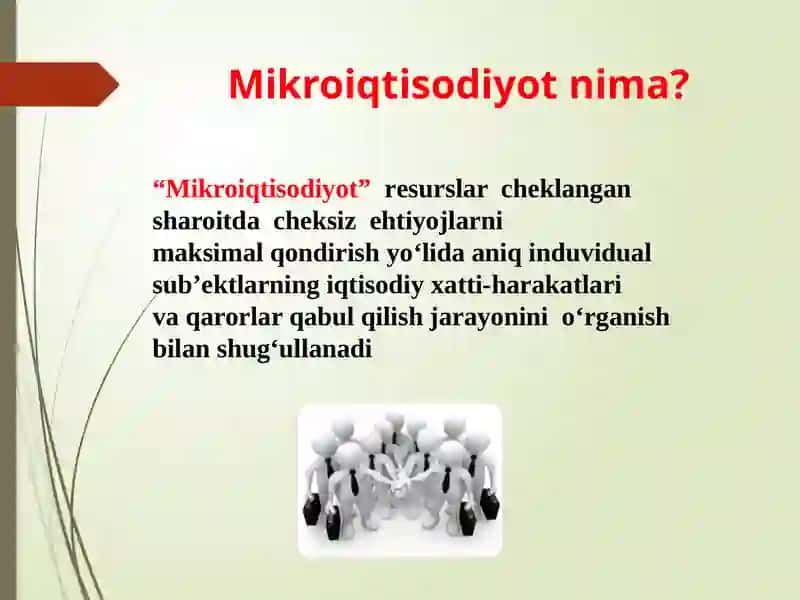 Mikroiqtisodiyot nima?

“Mikroiqtisodiyot” resurslar cheklangan sharoitda cheksiz ehtiyojlarni maksimal qondirish yo‘lida aniq induvidual sub’ektlarning iqtisodiy xatti-harakatlari va qarorlar qabul qilish jarayonini o‘rganish bilan shug‘ullanadi